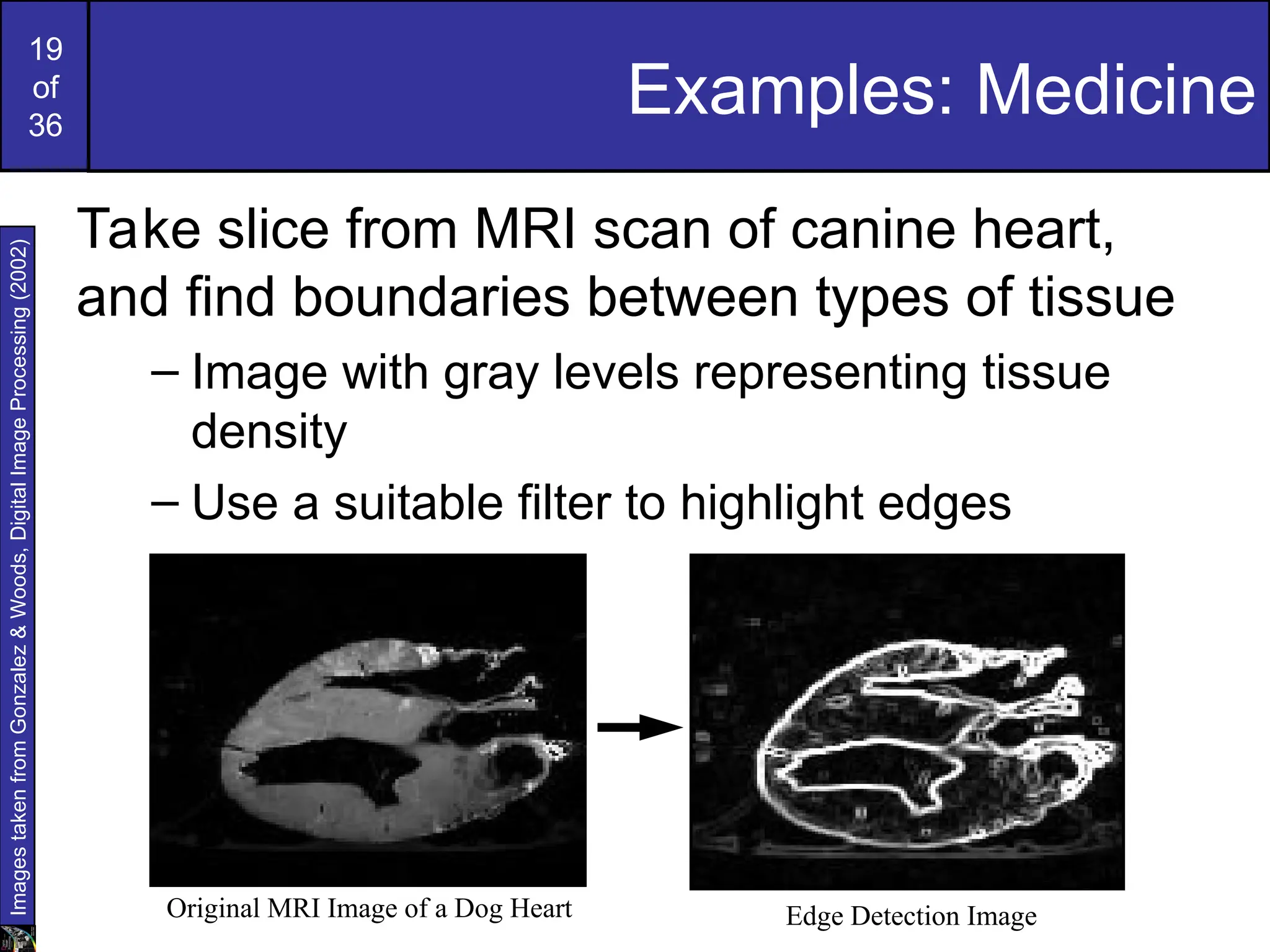 19
of
36

Examples: Medicine

Images taken from Gonzalez & Woods, Digital Image Processing (2002)

Take slice from MRI scan of canine heart, and find boundaries between types of tissue

– Image with gray levels representing tissue density

– Use a suitable filter to highlight edges

Original MRI Image of a Dog Heart

Edge Detection Image